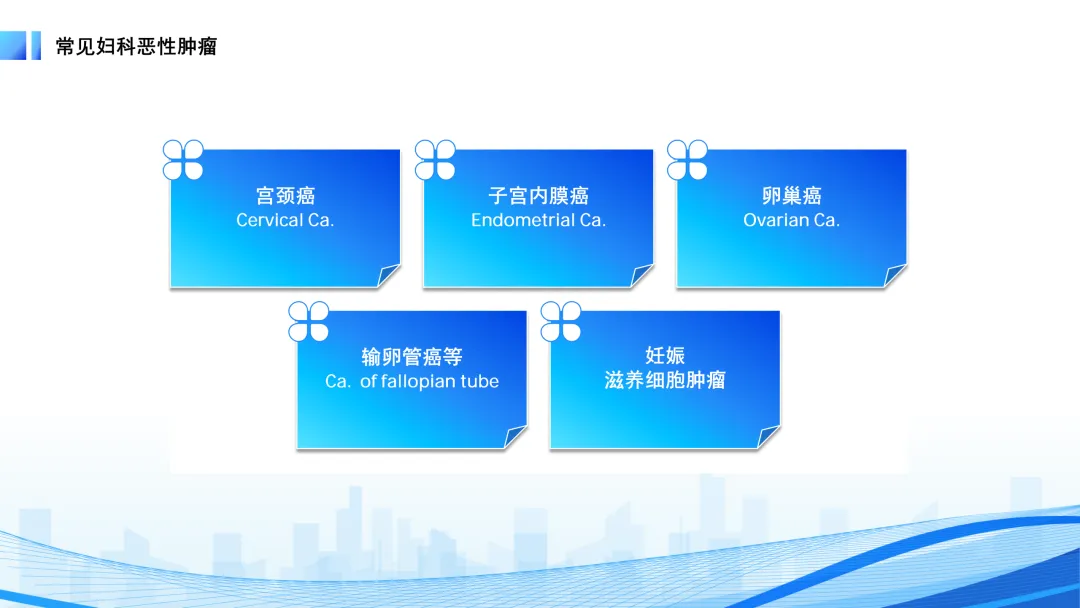 常见妇科恶性肿瘤

宫颈癌
Cervical Ca.

子宫内膜癌
Endometrial Ca.

卵巢癌
Ovarian Ca.

输卵管癌等
Ca. of fallopian tube

妊娠
滋养细胞肿瘤